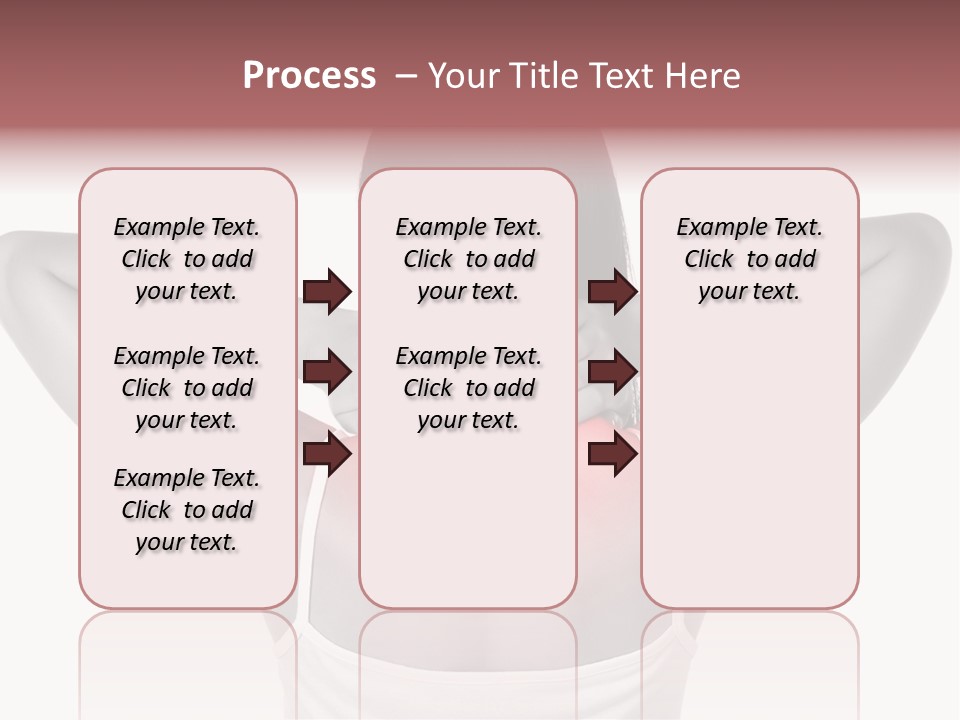 Process – Your Title Text Here

Example Text. Click to add your text.

Example Text. Click to add your text.

Example Text. Click to add your text.

Example Text. Click to add your text.

Example Text. Click to add your text.

Example Text. Click to add your text.